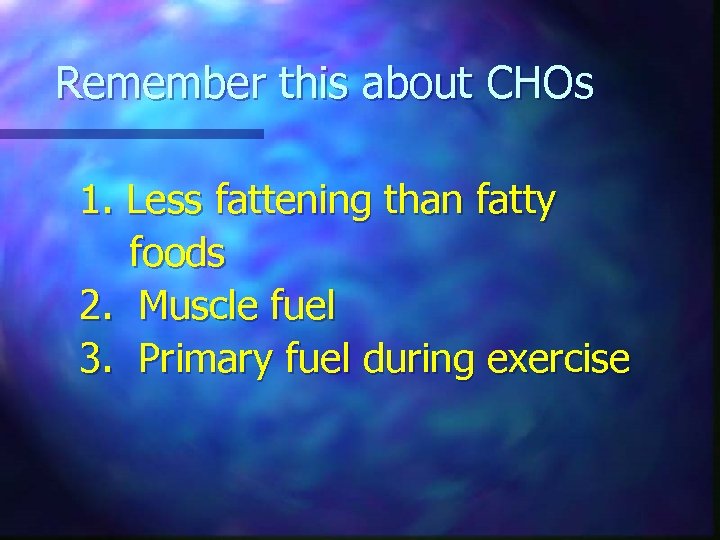 Remember this about CHOs

1. Less fattening than fatty foods
2. Muscle fuel
3. Primary fuel during exercise